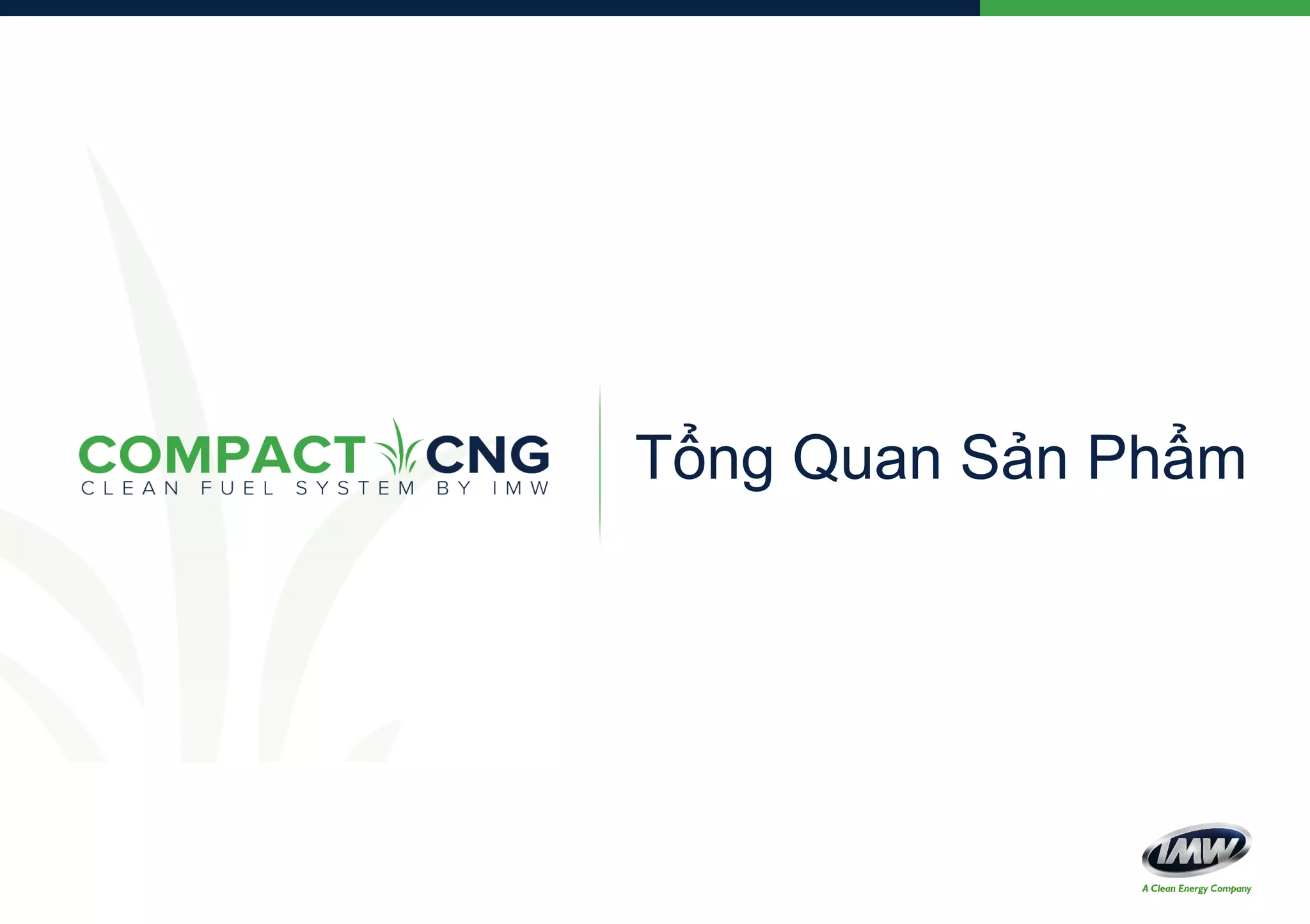 COMPACT CNG
CLEAN FUEL SYSTEM BY IMW

Tổng Quan Sản Phẩm

IMW
A Clean Energy Company